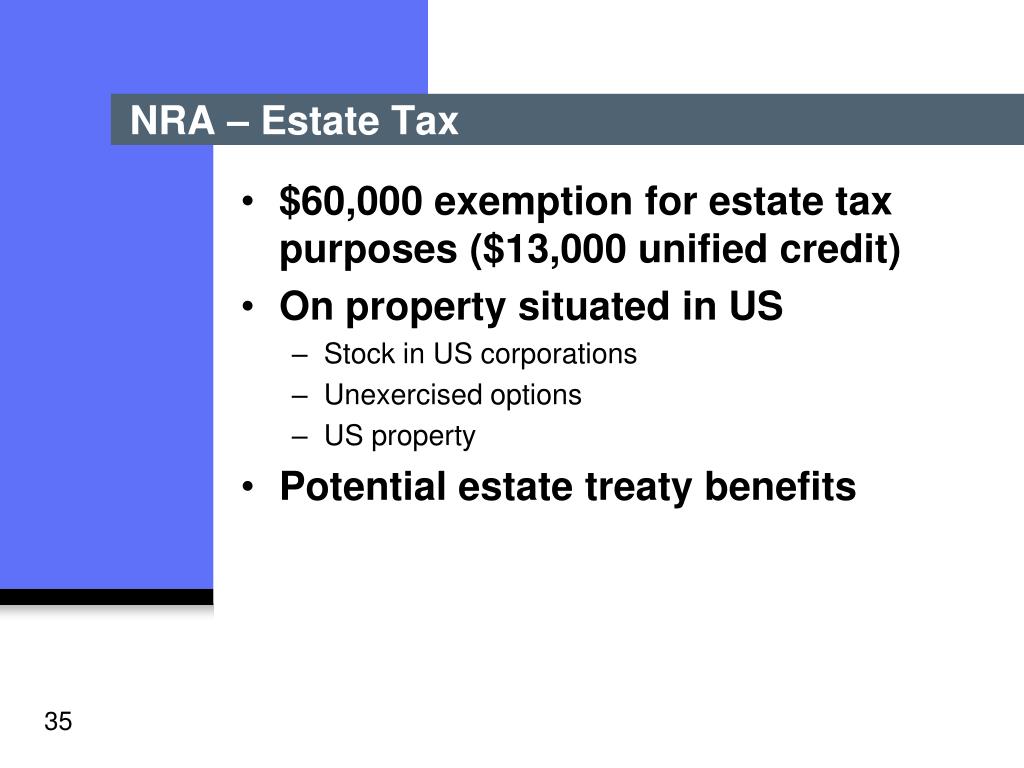 NRA – Estate Tax

• \$60,000 exemption for estate tax purposes (\$13,000 unified credit)
• On property situated in US
– Stock in US corporations
– Unexercised options
– US property
• Potential estate treaty benefits

35